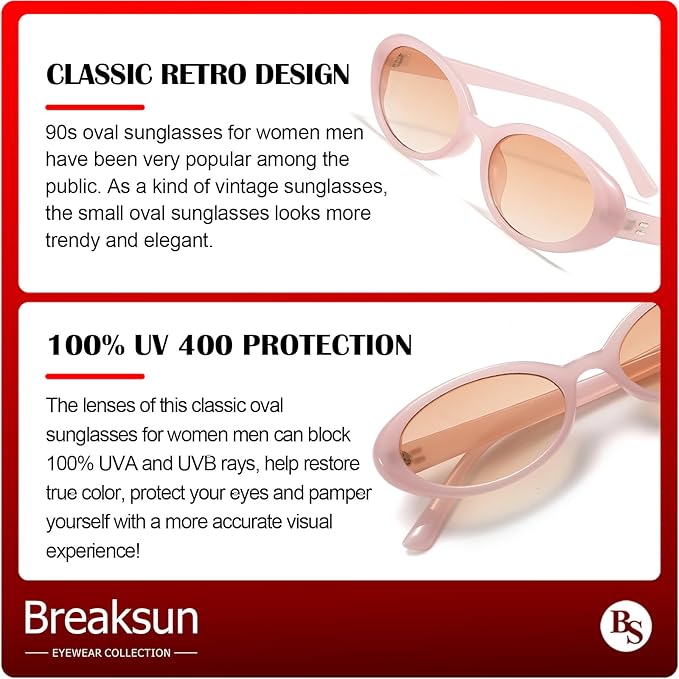 CLASSIC RETRO DESIGN

90s oval sunglasses for women men have been very popular among the public. As a kind of vintage sunglasses, the small oval sunglasses looks more trendy and elegant.

100% UV 400 PROTECTION

The lenses of this classic oval sunglasses for women men can block 100% UVA and UVB rays, help restore true color, protect your eyes and pamper yourself with a more accurate visual experience!

Breaksun

EYEWEAR COLLECTION

BS